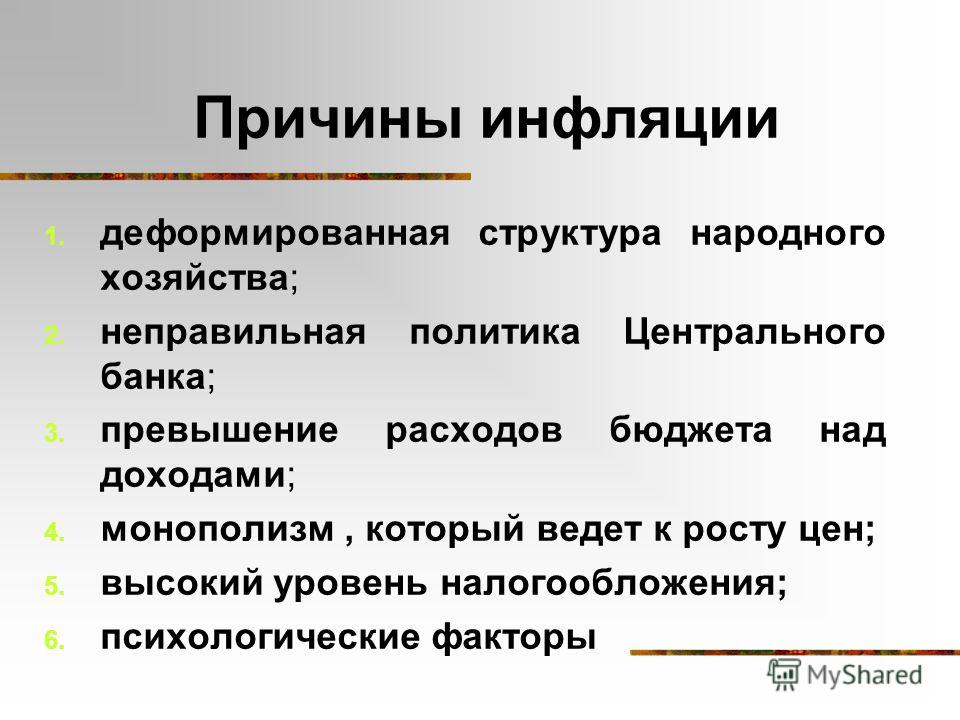 Причины инфляции

1. деформированная структура народного хозяйства;
2. неправильная политика Центрального банка;
3. превышение расходов бюджета над доходами;
4. монополизм , который ведет к росту цен;
5. высокий уровень налогообложения;
6. психологические факторы

MyShared